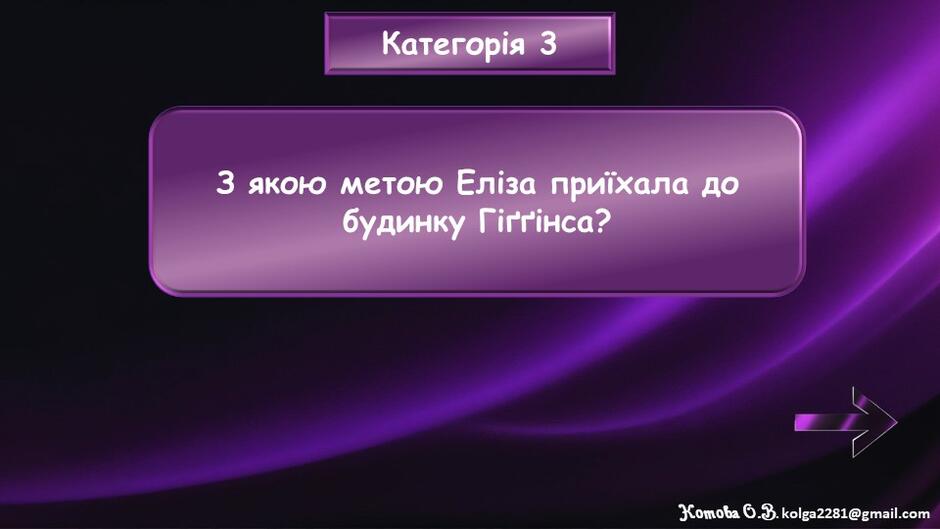 Категорія 3

З якою метою Еліза приїхала до будинку Гіґґінса?

Котова О.В. kolga2281@gmail.com